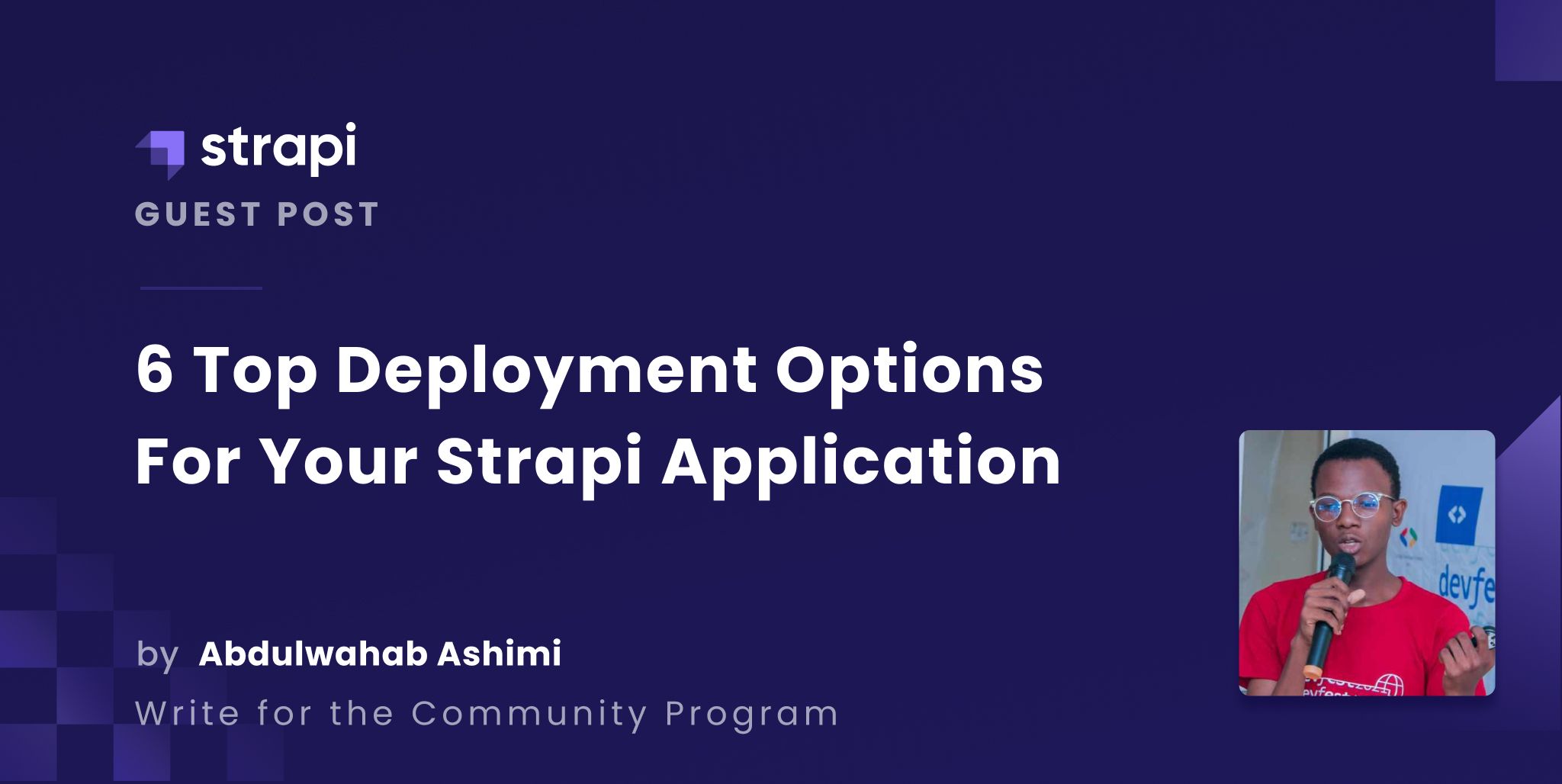 strapi

GUEST POST

6 Top Deployment Options For Your Strapi Application

by Abdulwahab Ashimi

Write for the Community Program

devfe